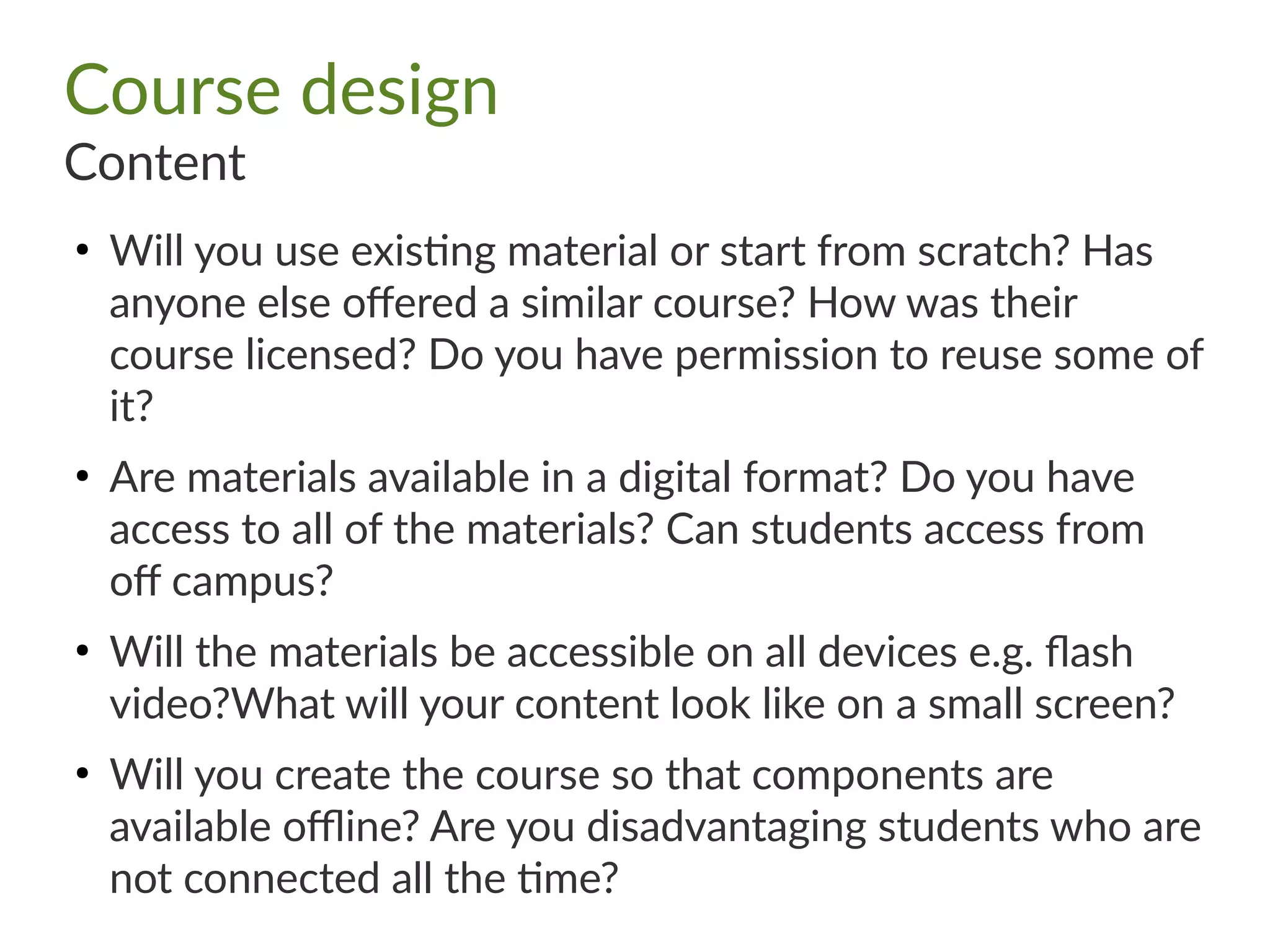 Course design
Content

• Will you use existing material or start from scratch? Has anyone else offered a similar course? How was their course licensed? Do you have permission to reuse some of it?

• Are materials available in a digital format? Do you have access to all of the materials? Can students access from off campus?

• Will the materials be accessible on all devices e.g. flash video?What will your content look like on a small screen?

• Will you create the course so that components are available offline? Are you disadvantaging students who are not connected all the time?